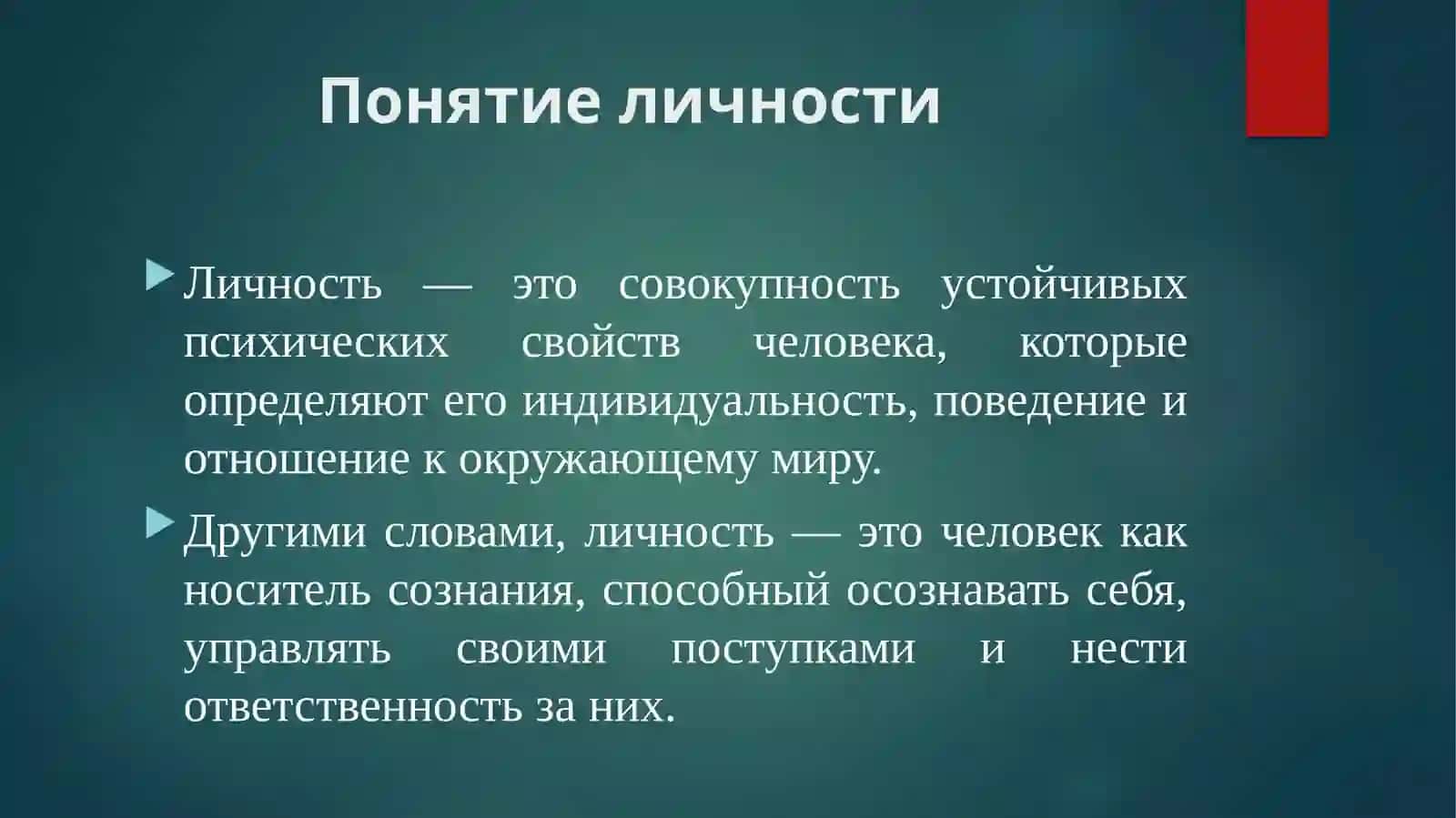 Понятие личности

Личность — это совокупность устойчивых психических свойств человека, которые определяют его индивидуальность, поведение и отношение к окружающему миру.

Другими словами, личность — это человек как носитель сознания, способный осознавать себя, управлять своими поступками и нести ответственность за них.